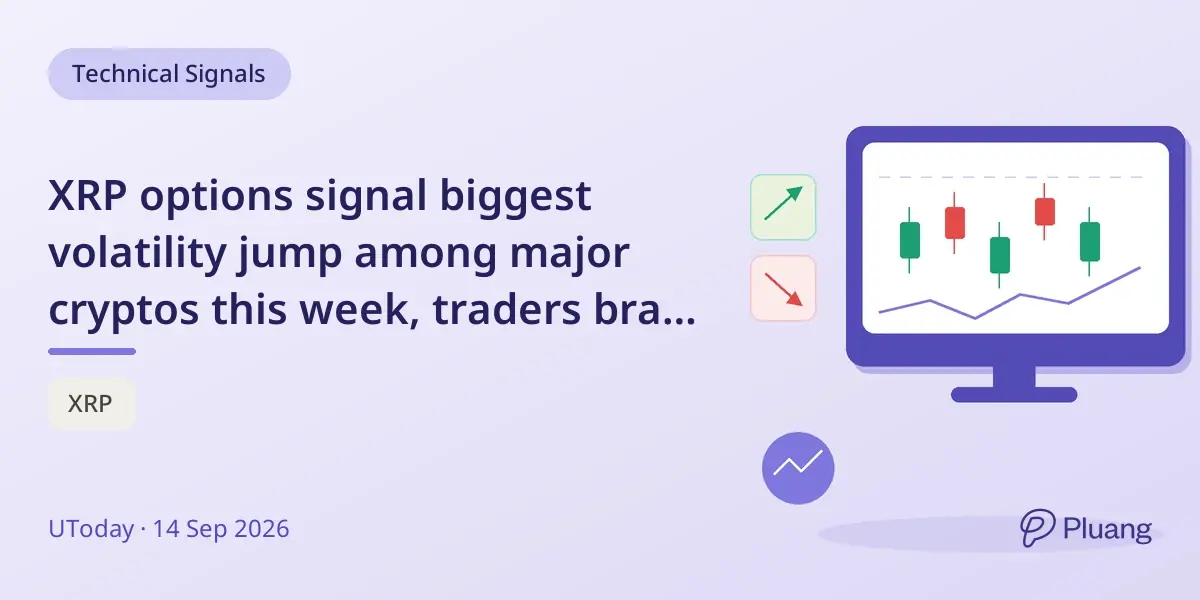 Technical Signals

XRP options signal biggest volatility jump among major cryptos this week, traders bra...

XRP

UToday · 14 Sep 2026

Pluang